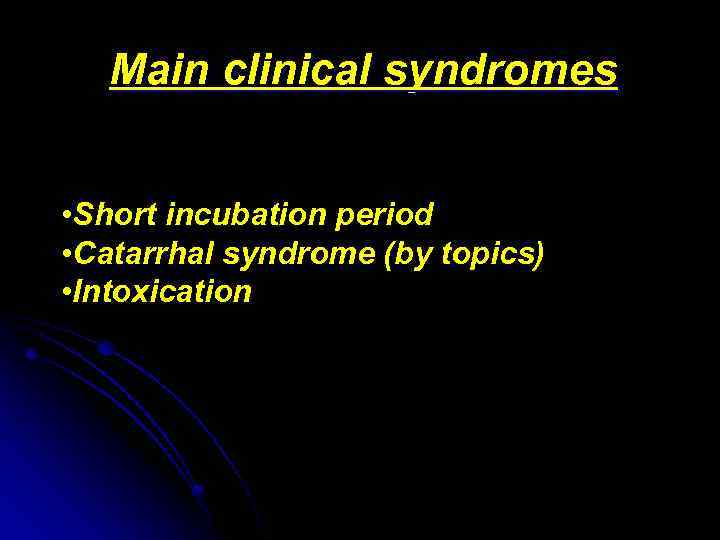 Main clinical syndromes

•Short incubation period
•Catarrhal syndrome (by topics)
•Intoxication